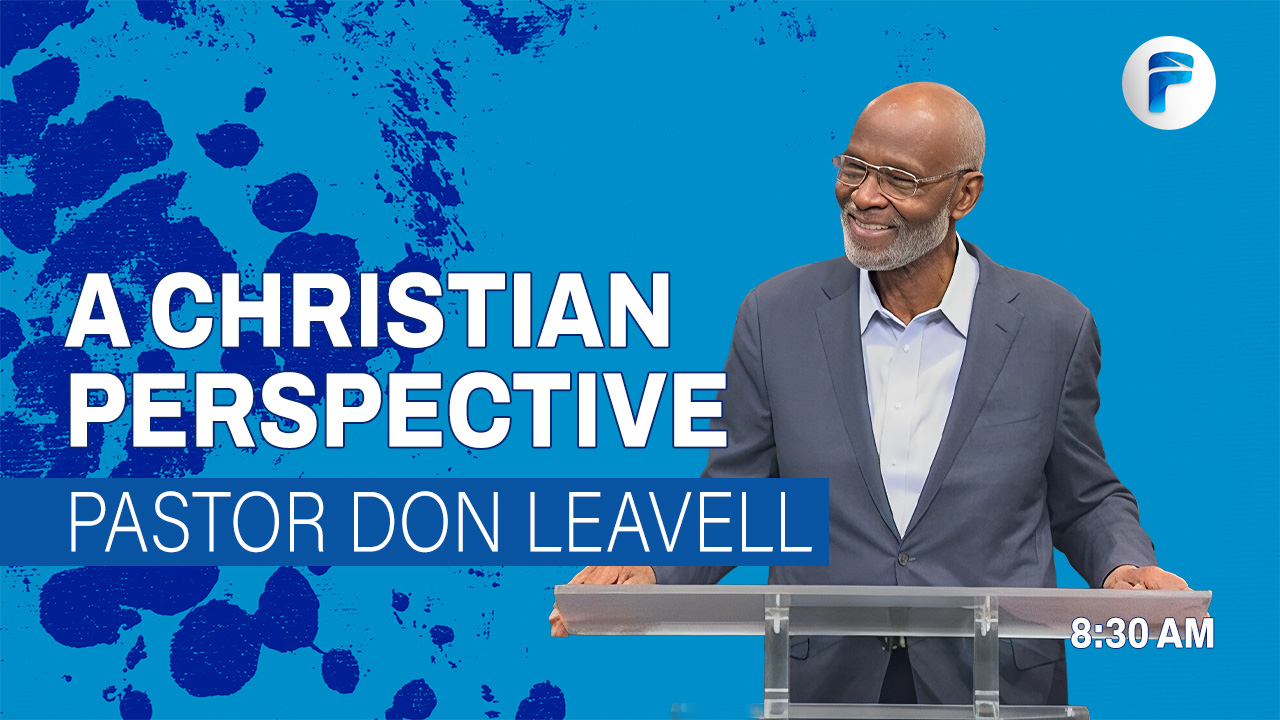 A CHRISTIAN PERSPECTIVE

PASTOR DON LEAVELL

8:30 AM